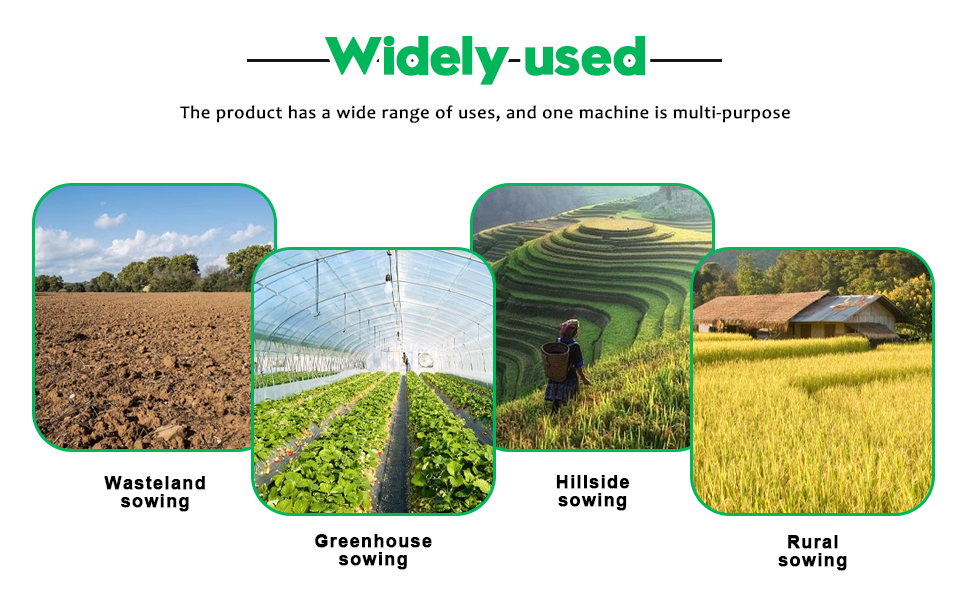 Widely used

The product has a wide range of uses, and one machine is multi-purpose

Wasteland sowing

Greenhouse sowing

Hillside sowing

Rural sowing